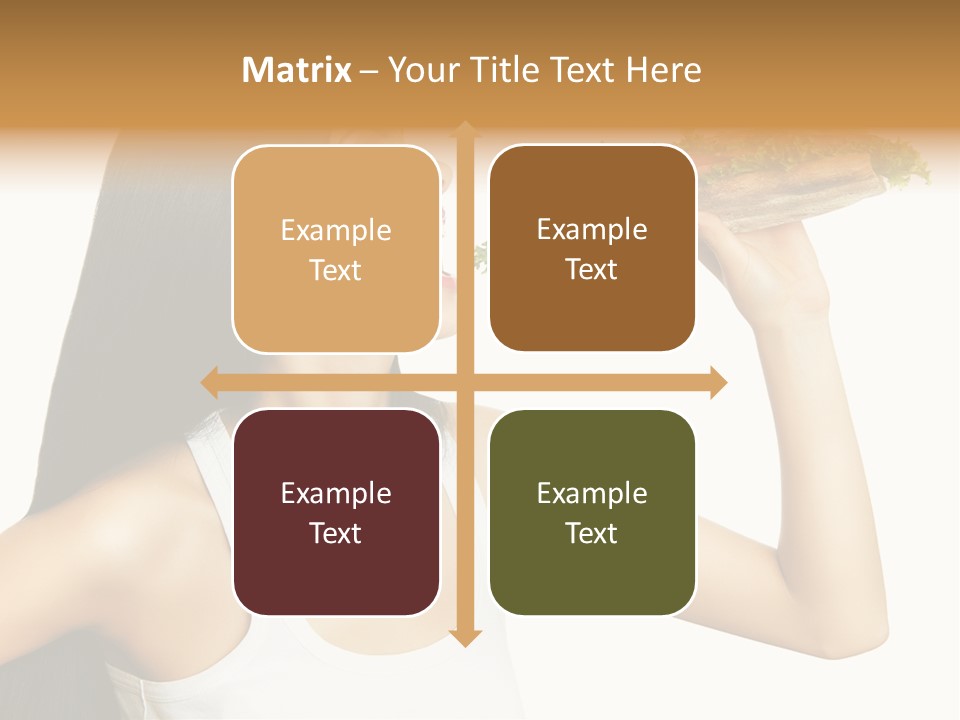 Matrix – Your Title Text Here

Example Text

Example Text

Example Text

Example Text